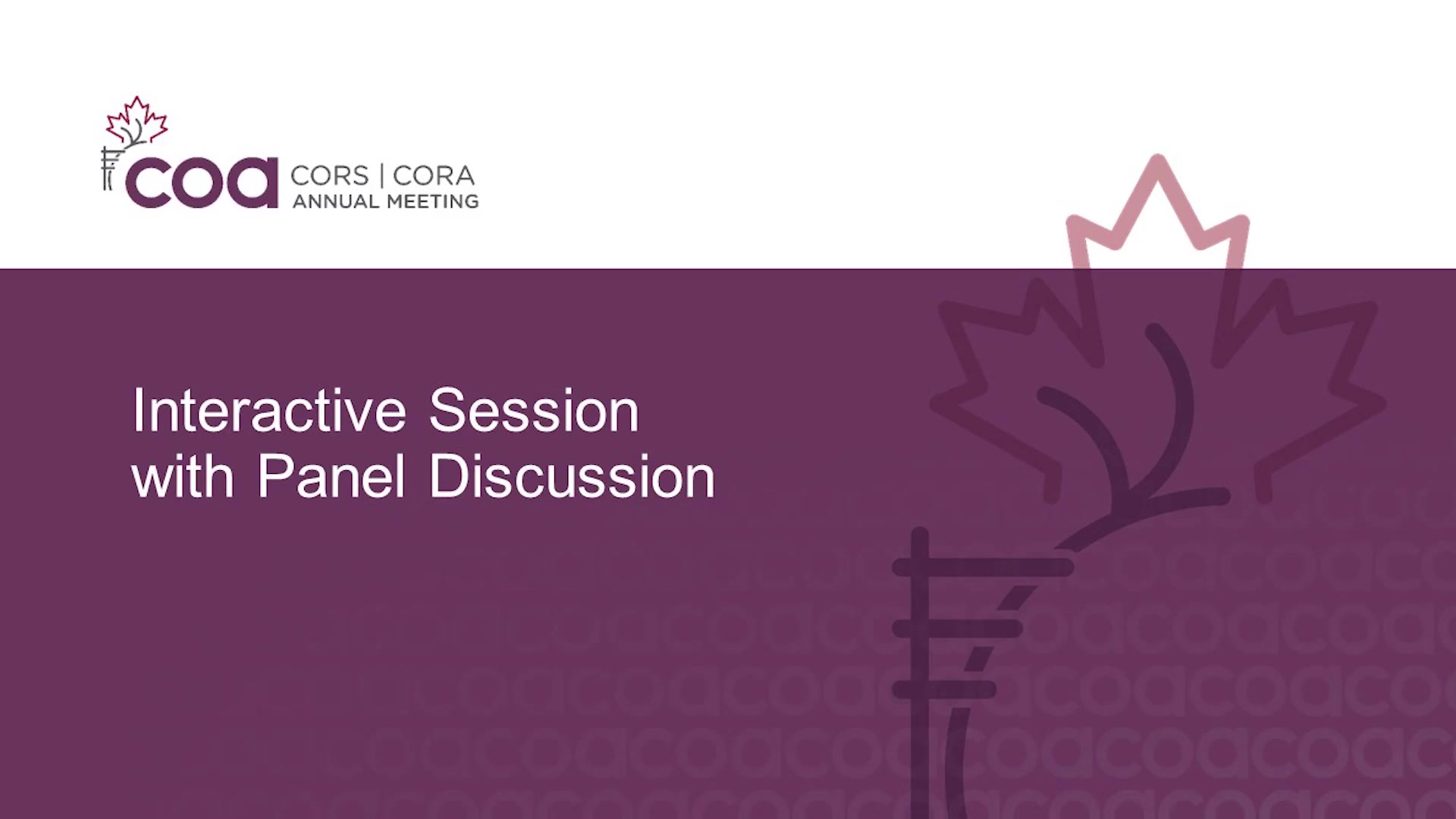 coa CORS | CORA
ANNUAL MEETING

Interactive Session with Panel Discussion